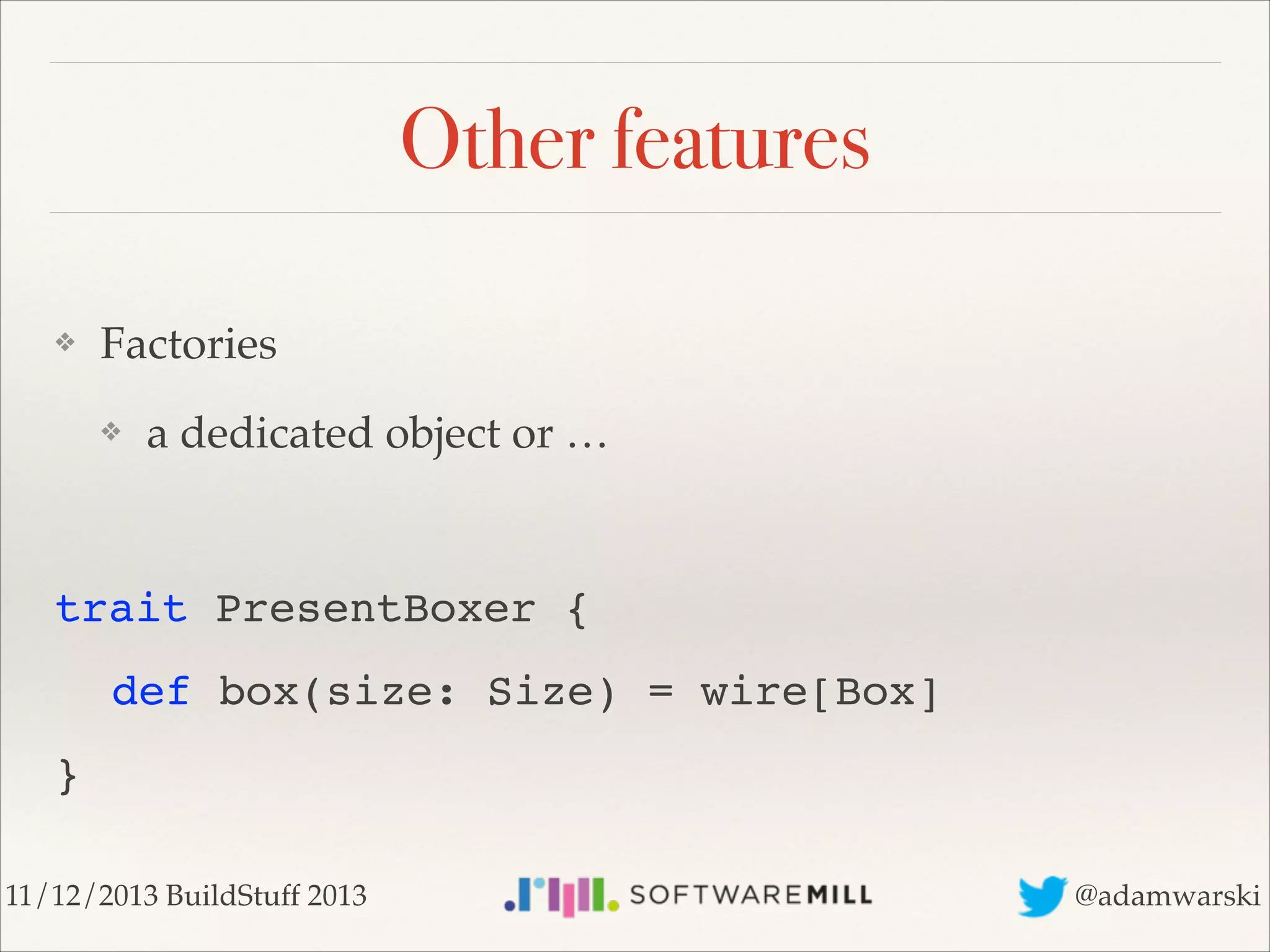 Other features

❖ Factories

❖ a dedicated object or …

trait PresentBoxer {
  def box(size: Size) = wire[Box]
}

11/12/2013 BuildStuff 2013

SOFTWAREMILL

@adamwarski